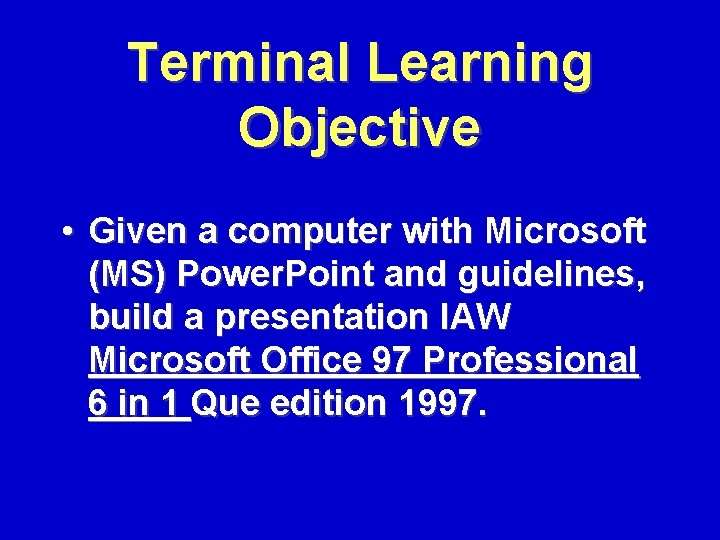 Terminal Learning Objective

• Given a computer with Microsoft (MS) PowerPoint and guidelines, build a presentation IAW Microsoft Office 97 Professional 6 in 1 Que edition 1997.